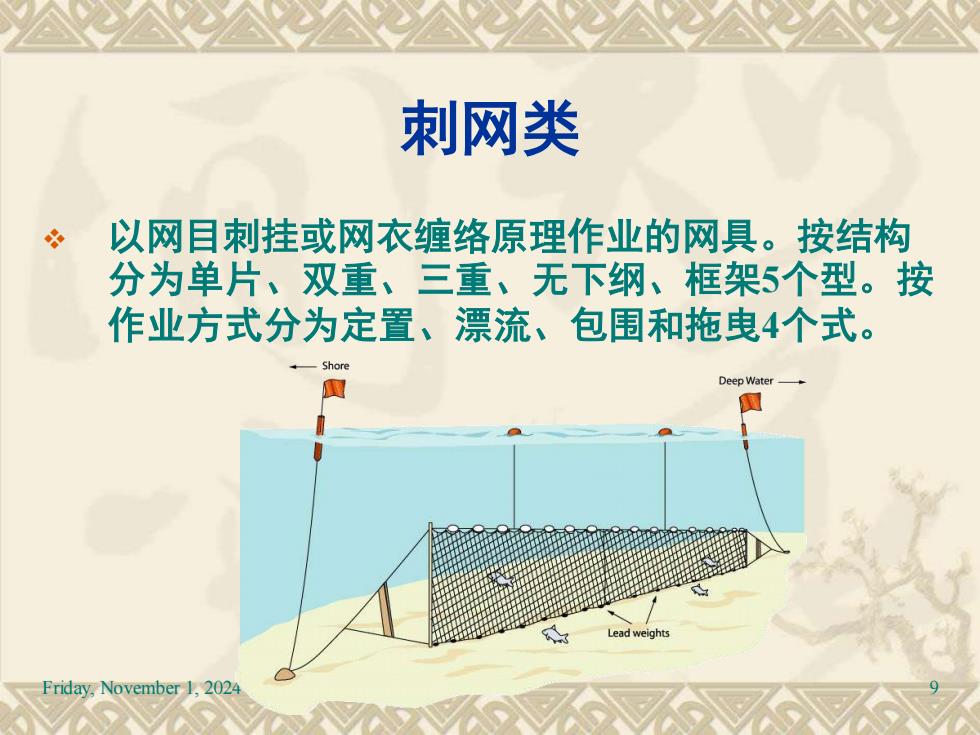 刺网类

❖ 以网目刺挂或网衣缠络原理作业的网具。按结构分为单片、双重、三重、无下纲、框架5个型。按作业方式分为定置、漂流、包围和拖曳4个式。

Shore

Deep Water

Lead weights

Friday, November 1, 2024

9